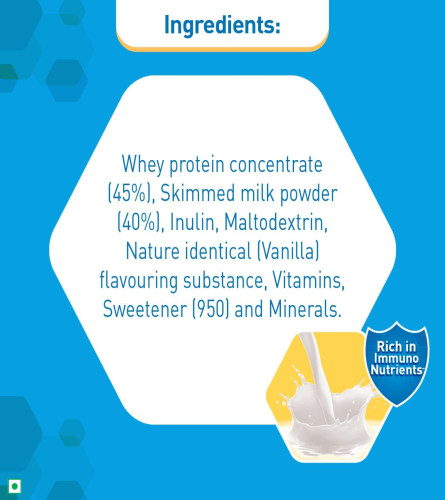 Ingredients:

Whey protein concentrate (45%), Skimmed milk powder (40%), Inulin, Maltodextrin, Nature identical (Vanilla) flavouring substance, Vitamins, Sweetener (950) and Minerals.

Rich in Immuno Nutrients